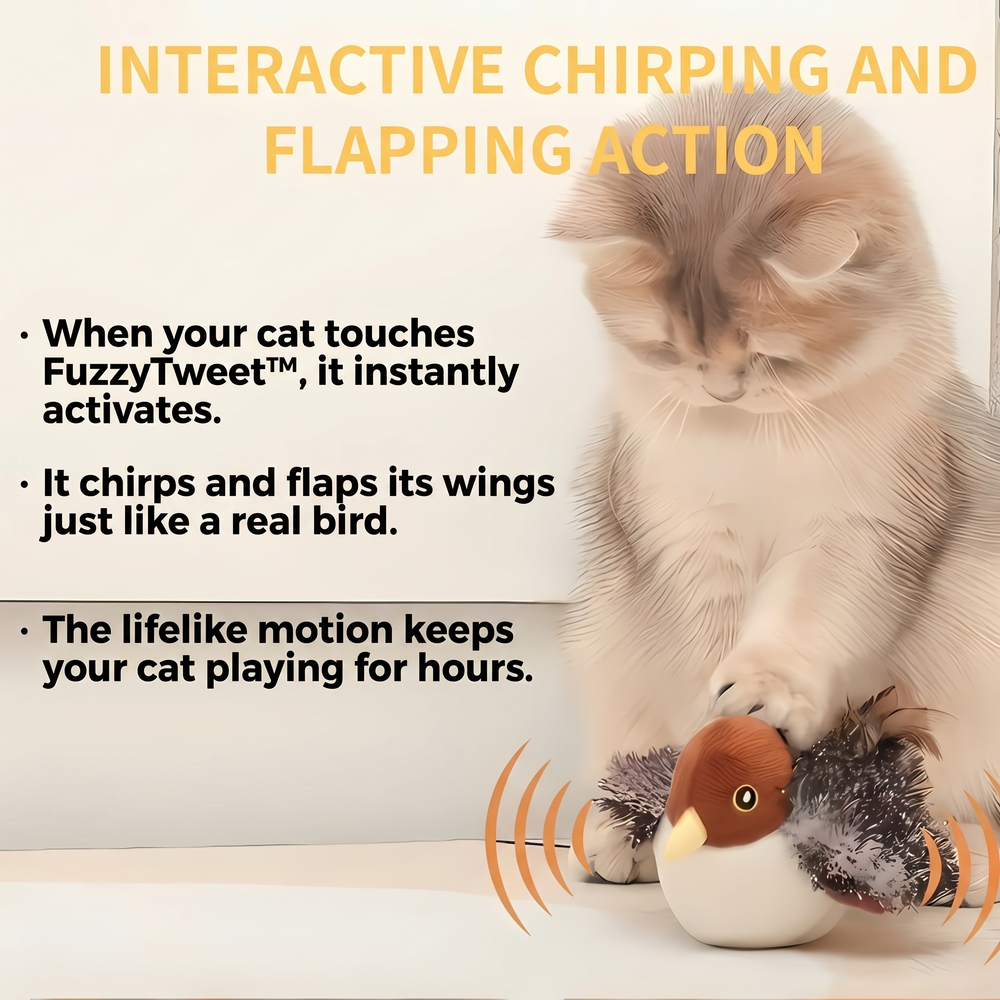 INTERACTIVE CHIRPING AND FLAPPING ACTION

• When your cat touches FuzzyTweet™, it instantly activates.

• It chirps and flaps its wings just like a real bird.

• The lifelike motion keeps your cat playing for hours.